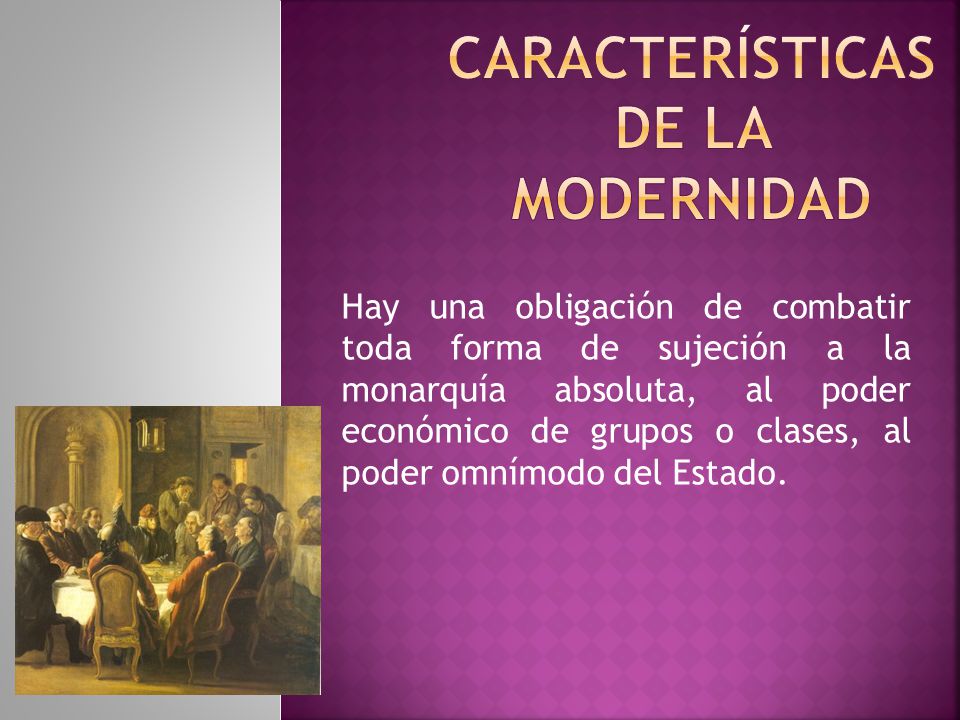 CARACTERÍSTICAS DE LA MODERNIDAD

Hay una obligación de combatir toda forma de sujeción a la monarquía absoluta, al poder económico de grupos o clases, al poder omnímodo del Estado.